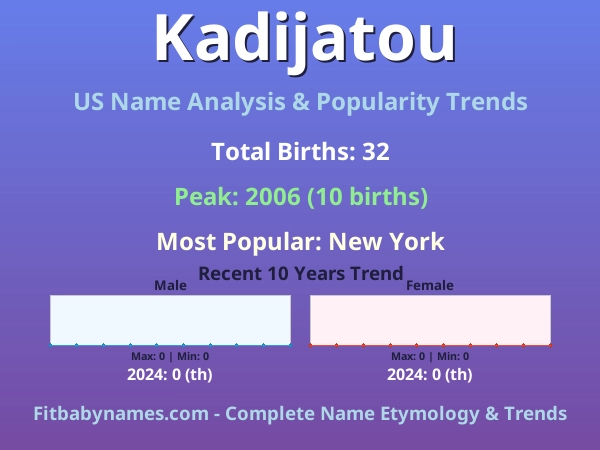 Kadijatou

US Name Analysis & Popularity Trends

Total Births: 32

Peak: 2006 (10 births)

Most Popular: New York

Recent 10 Years Trend

Male

Max: 0 | Min: 0

2024: 0 (th)

Female

Max: 0 | Min: 0

2024: 0 (th)

Fitbabynames.com - Complete Name Etymology & Trends